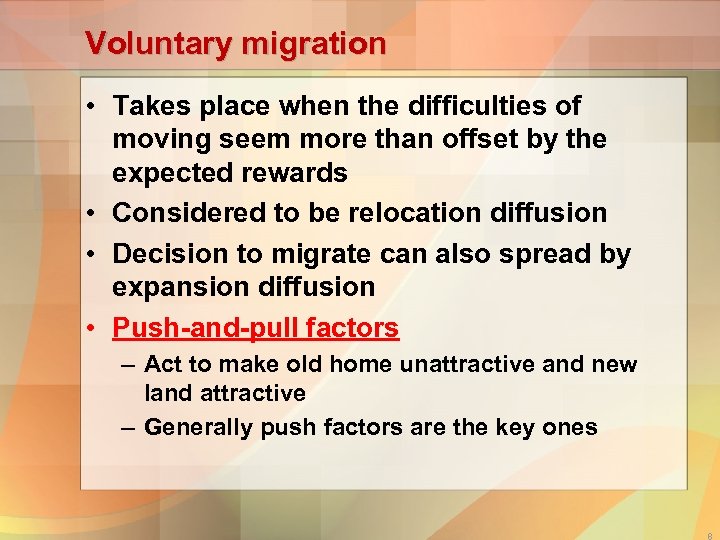 Voluntary migration

• Takes place when the difficulties of moving seem more than offset by the expected rewards
• Considered to be relocation diffusion
• Decision to migrate can also spread by expansion diffusion
• Push-and-pull factors
– Act to make old home unattractive and new land attractive
– Generally push factors are the key ones

8